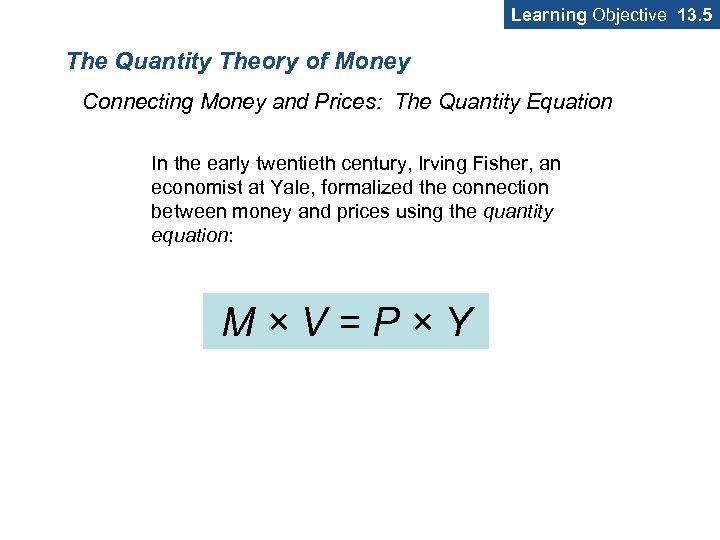 Learning Objective 13.5

The Quantity Theory of Money

Connecting Money and Prices: The Quantity Equation

In the early twentieth century, Irving Fisher, an economist at Yale, formalized the connection between money and prices using the quantity equation:

$M \times V = P \times Y$